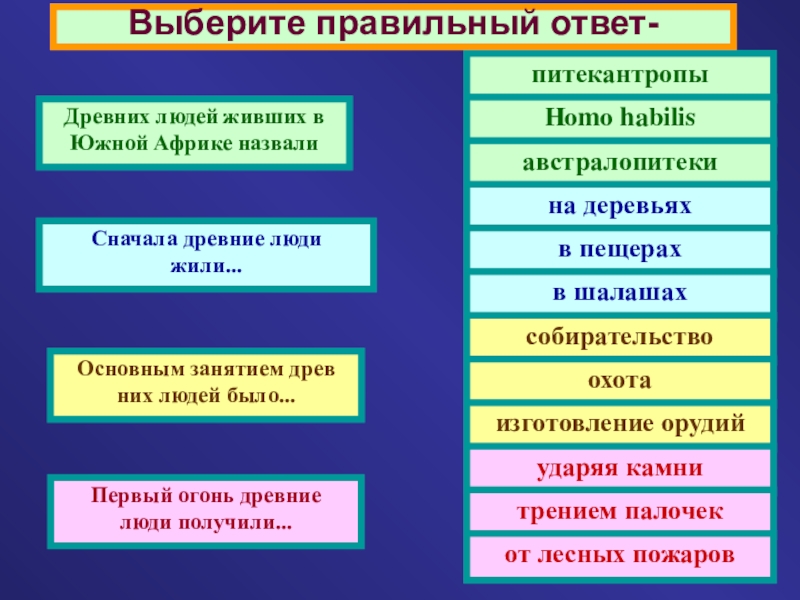 Выберите правильный ответ-

Древних людей живших в Южной Африке назвали

Сначала древние люди жили...

Основным занятием древ них людей было...

Первый огонь древние люди получили...

питекантропы

Homo habilis

австралопитеки

на деревьях

в пещерах

в шалашах

собирательство

охота

изготовление орудий

ударяя камни

трением палочек

от лесных пожаров